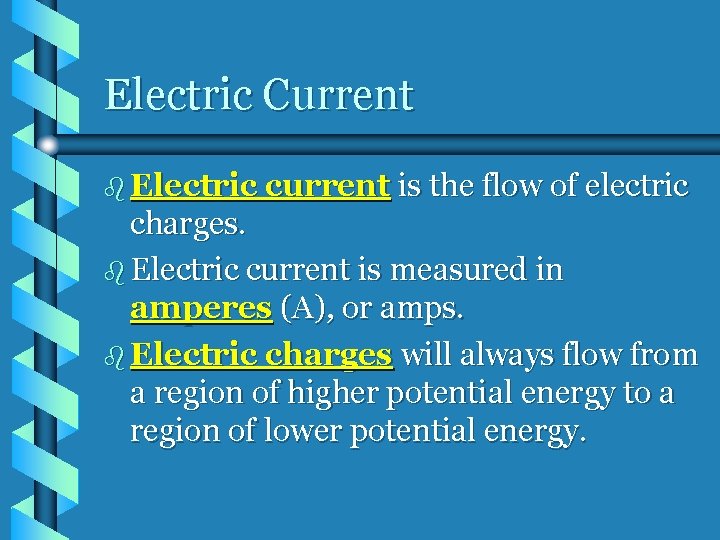 Electric Current

Electric current is the flow of electric charges.

Electric current is measured in amperes (A), or amps.

Electric charges will always flow from a region of higher potential energy to a region of lower potential energy.